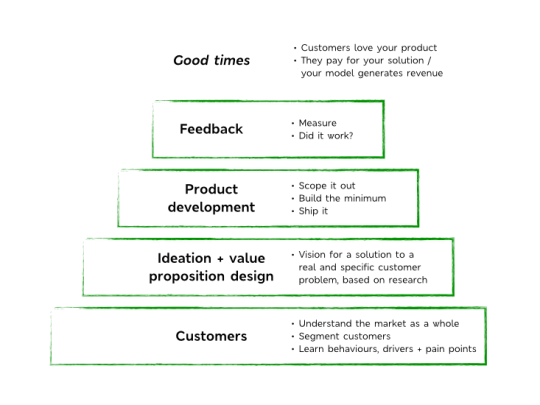 Good times

• Customers love your product
• They pay for your solution / your model generates revenue

Feedback

• Measure
• Did it work?

Product development

• Scope it out
• Build the minimum
• Ship it

Ideation + value proposition design

• Vision for a solution to a real and specific customer problem, based on research

Customers

• Understand the market as a whole
• Segment customers
• Learn behaviours, drivers + pain points